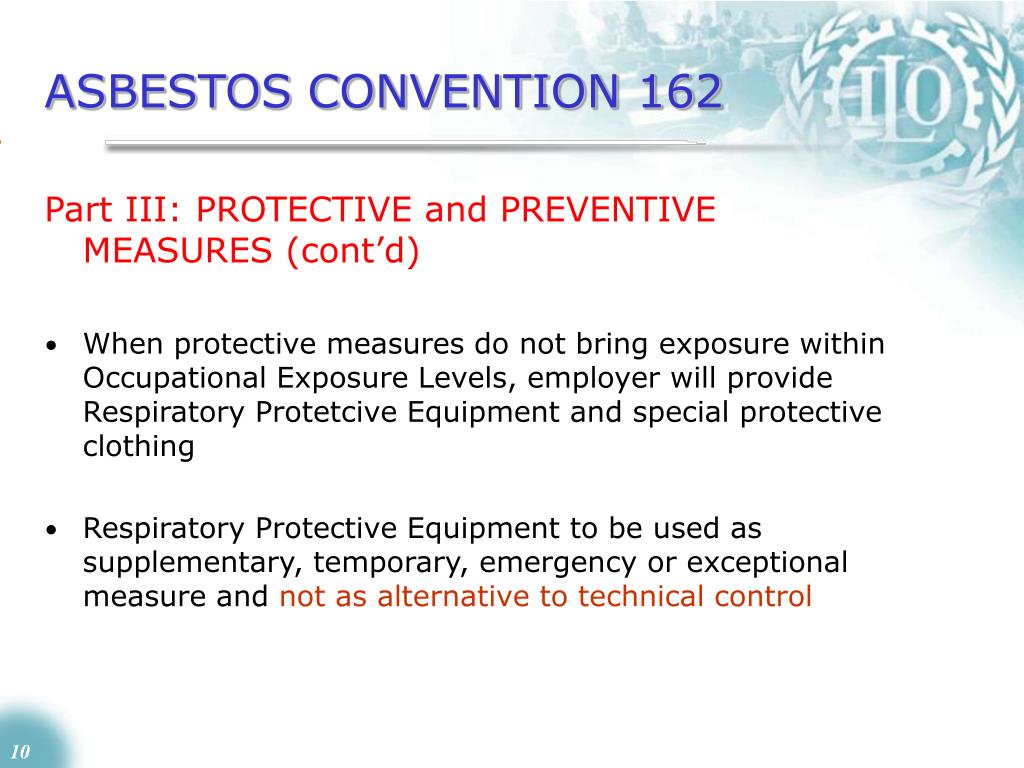 ASBESTOS CONVENTION 162

ILO

Part III: PROTECTIVE and PREVENTIVE MEASURES (cont’d)

• When protective measures do not bring exposure within Occupational Exposure Levels, employer will provide Respiratory Protetcive Equipment and special protective clothing

• Respiratory Protective Equipment to be used as supplementary, temporary, emergency or exceptional measure and not as alternative to technical control

10